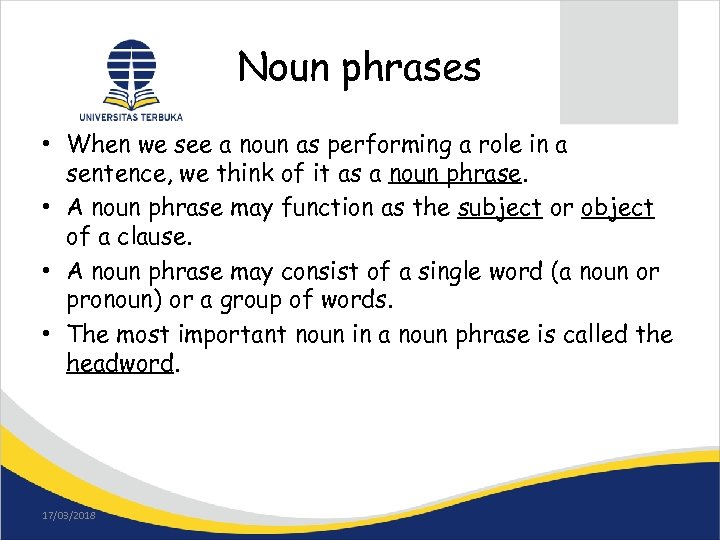 UNIVERSITAS TERBUKA

Noun phrases

• When we see a noun as performing a role in a sentence, we think of it as a noun phrase.
• A noun phrase may function as the subject or object of a clause.
• A noun phrase may consist of a single word (a noun or pronoun) or a group of words.
• The most important noun in a noun phrase is called the headword.

17/03/2018